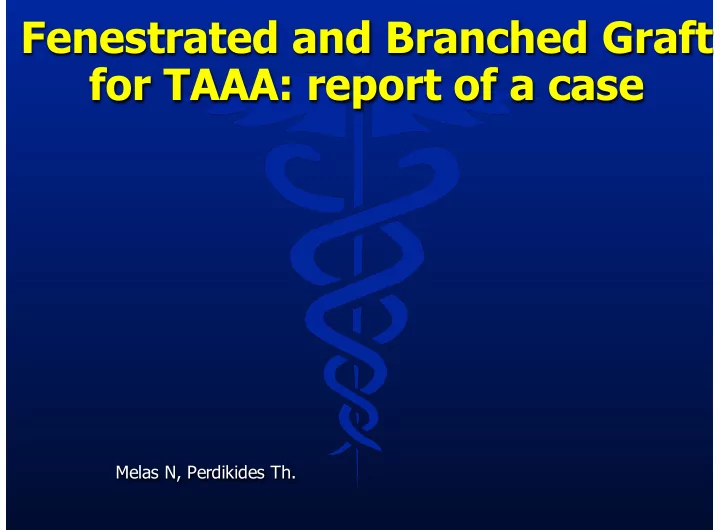 Fenestrated and Branched Graft for TAAA: report of a case

Melas N, Perdikides Th.